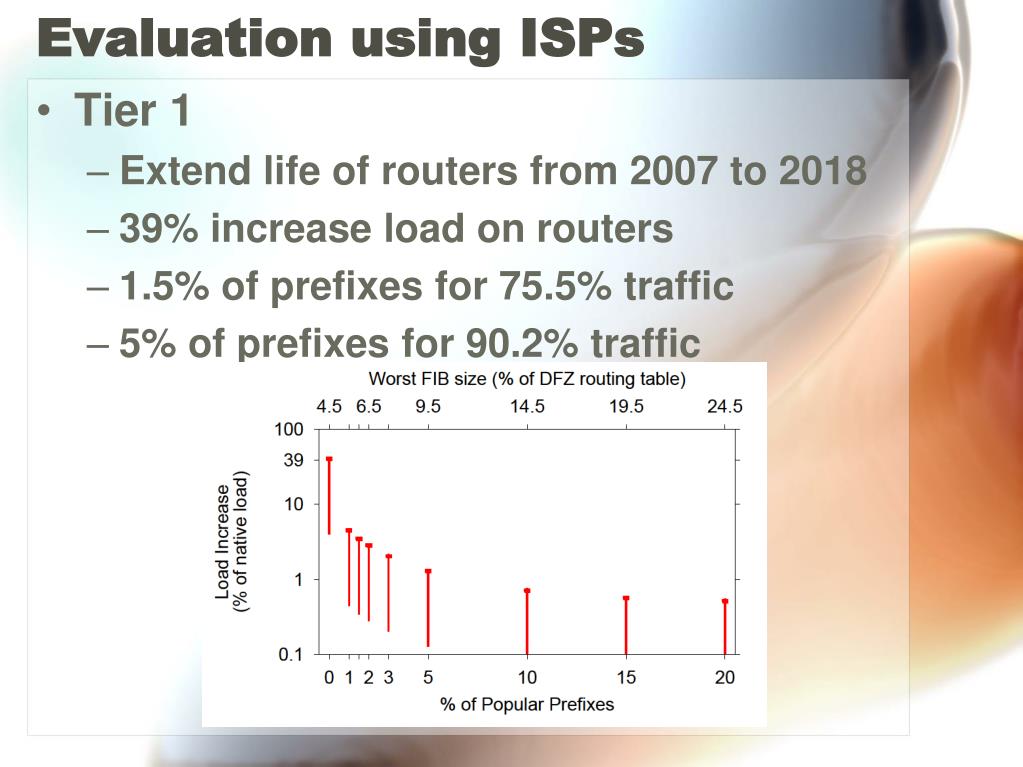 Evaluation using ISPs

• Tier 1
– Extend life of routers from 2007 to 2018
– 39% increase load on routers
– 1.5% of prefixes for 75.5% traffic
– 5% of prefixes for 90.2% traffic

Worst FIB size (% of DFZ routing table)
4.5 6.5 9.5 14.5 19.5 24.5
100
39
10
1
0.1
Load Increase (% of native load)
0 1 2 3 5 10 15 20
% of Popular Prefixes